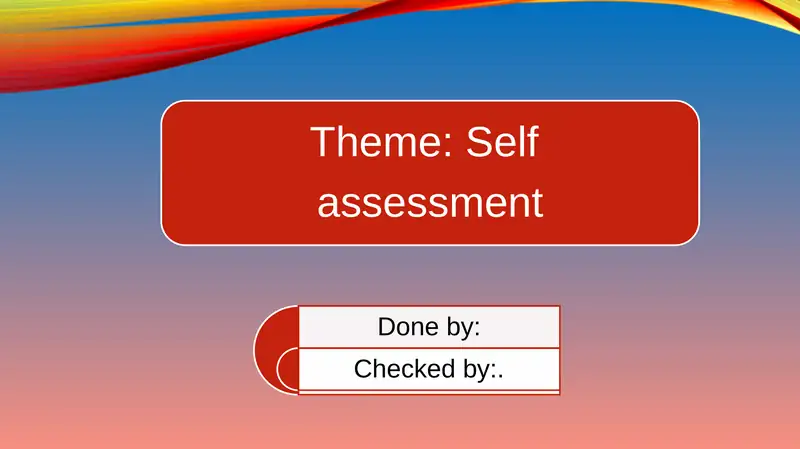 Theme: Self assessment

Done by:

Checked by:.